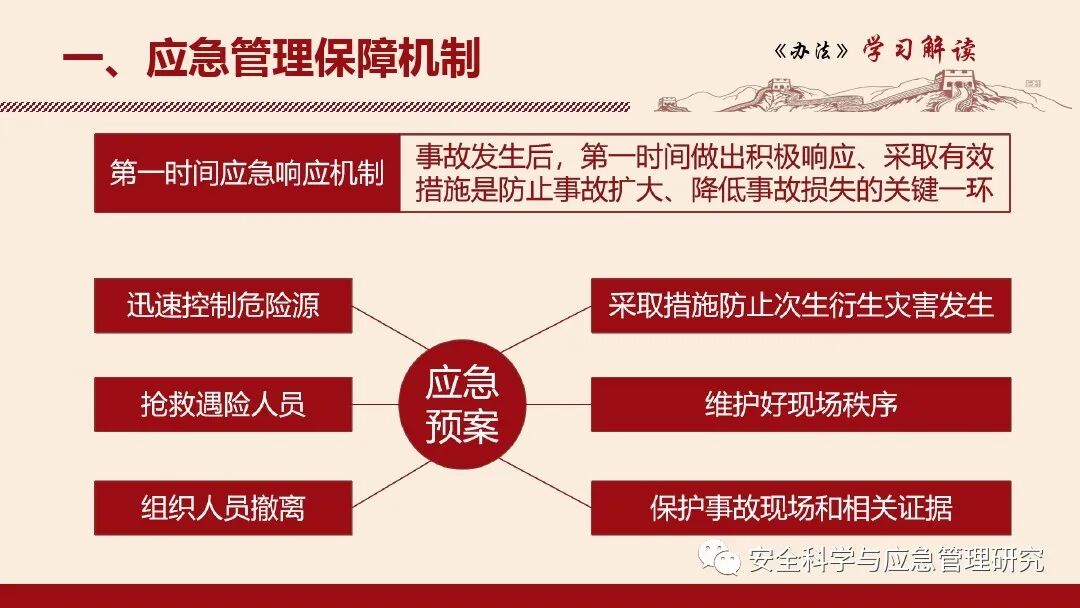 一、应急管理保障机制

《办法》学习解读

第一时间应急响应机制

事故发生后，第一时间做出积极响应、采取有效措施是防止事故扩大、降低事故损失的关键一环

迅速控制危险源

抢救遇险人员

组织人员撤离

应急预案

采取措施防止次生衍生灾害发生

维护好现场秩序

保护事故现场和相关证据

安全科学与应急管理研究